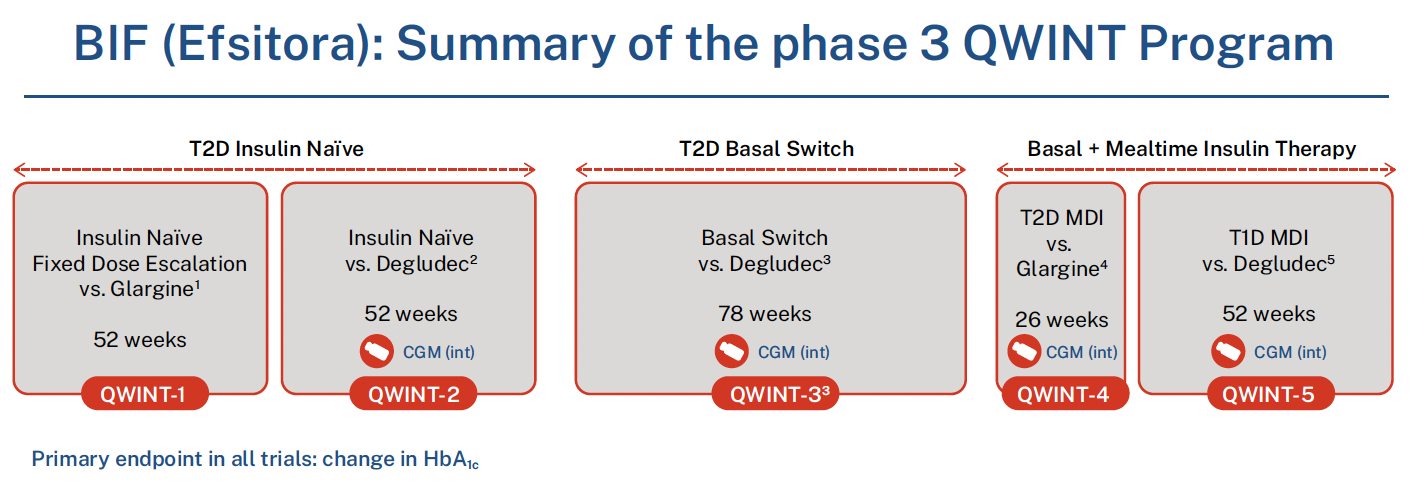 BIF (Efsitora): Summary of the phase 3 QWINT Program

T2D Insulin Naïve

Insulin Naïve Fixed Dose Escalation vs. Glargine$^1$

52 weeks

QWINT-1

Insulin Naïve vs. Degludec$^2$

52 weeks

CGM (int)

QWINT-2

T2D Basal Switch

Basal Switch vs. Degludec$^3$

78 weeks

CGM (int)

QWINT-3$^3$

Basal + Mealtime Insulin Therapy

T2D MDI vs. Glargine$^4$

26 weeks

CGM (int)

QWINT-4

T1D MDI vs. Degludec$^5$

52 weeks

CGM (int)

QWINT-5

Primary endpoint in all trials: change in $HbA_{1c}$